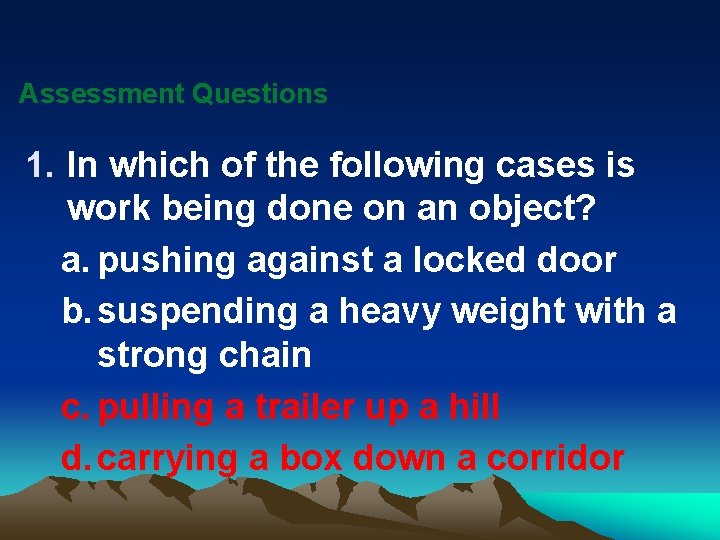 Assessment Questions

1. In which of the following cases is work being done on an object?

a. pushing against a locked door

b. suspending a heavy weight with a strong chain

c. pulling a trailer up a hill

d. carrying a box down a corridor